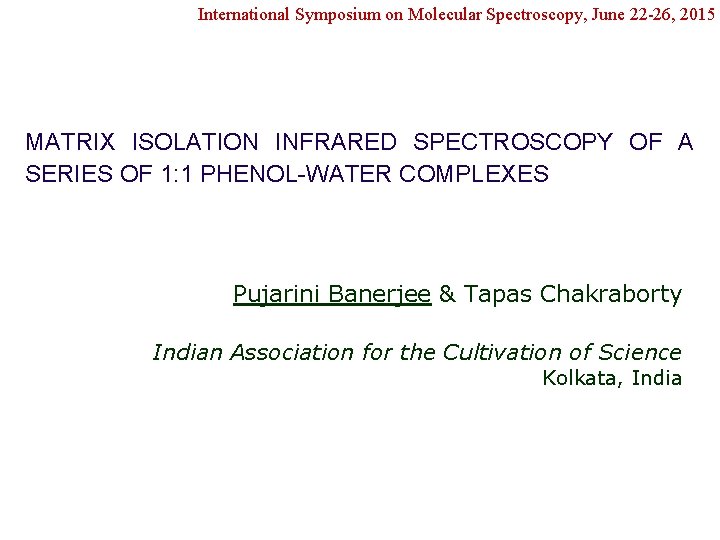 International Symposium on Molecular Spectroscopy, June 22-26, 2015

MATRIX ISOLATION INFRARED SPECTROSCOPY OF A SERIES OF 1:1 PHENOL-WATER COMPLEXES

Pujarini Banerjee & Tapas Chakraborty

Indian Association for the Cultivation of Science
Kolkata, India